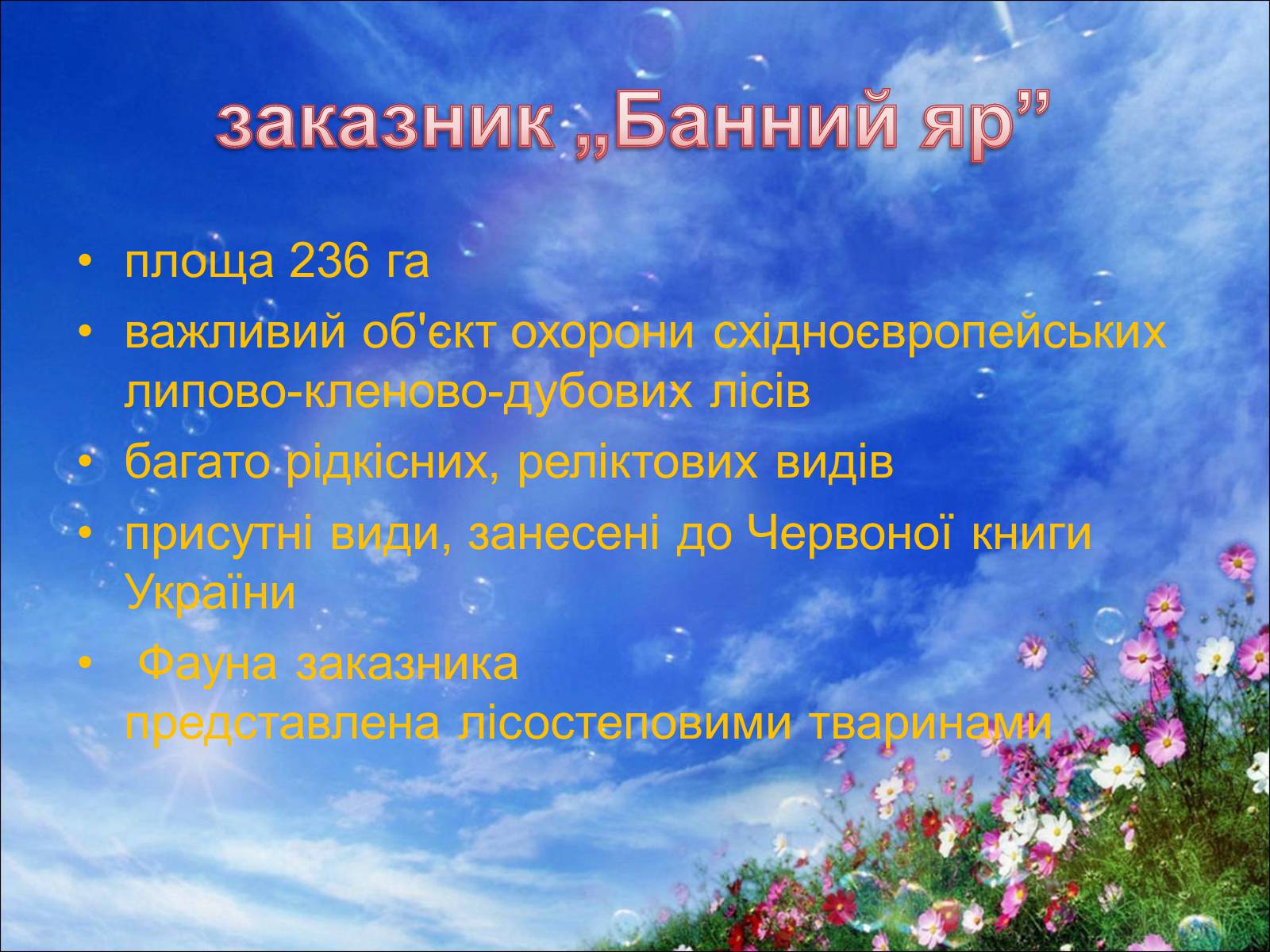 заказник „Банний яр”

• площа 236 га
• важливий об'єкт охорони східноєвропейських липово-кленово-дубових лісів
• багато рідкісних, реліктових видів
• присутні види, занесені до Червоної книги України
• Фауна заказника представлена лісостеповими тваринами